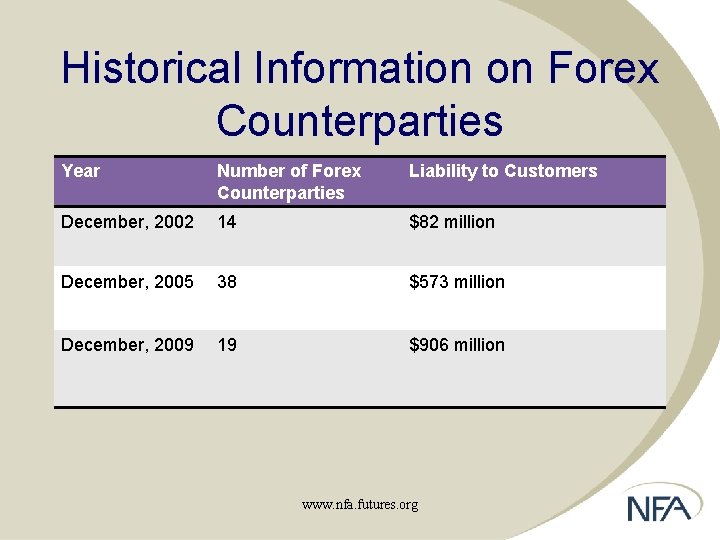 Historical Information on Forex Counterparties

| Year | Number of Forex Counterparties | Liability to Customers |
|---|---|---|
| December, 2002 | 14 | \$82 million |
| December, 2005 | 38 | \$573 million |
| December, 2009 | 19 | \$906 million |

www.nfa.futures.org

NFA